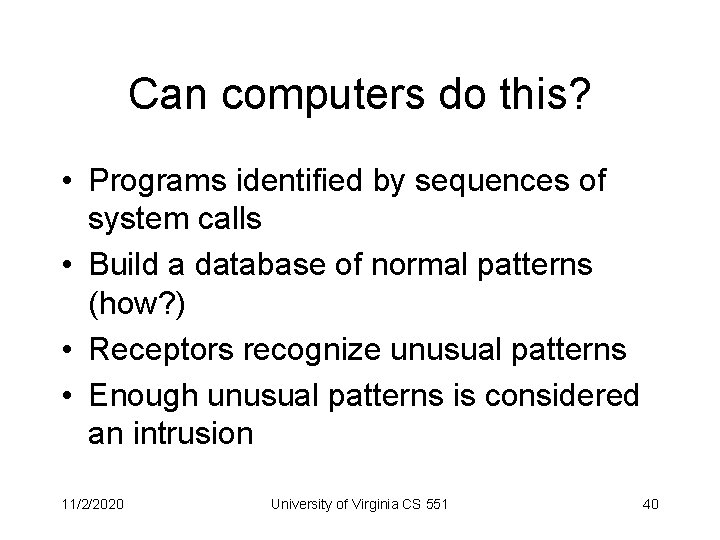 Can computers do this?

• Programs identified by sequences of system calls
• Build a database of normal patterns (how?)
• Receptors recognize unusual patterns
• Enough unusual patterns is considered an intrusion

11/2/2020 University of Virginia CS 551 40